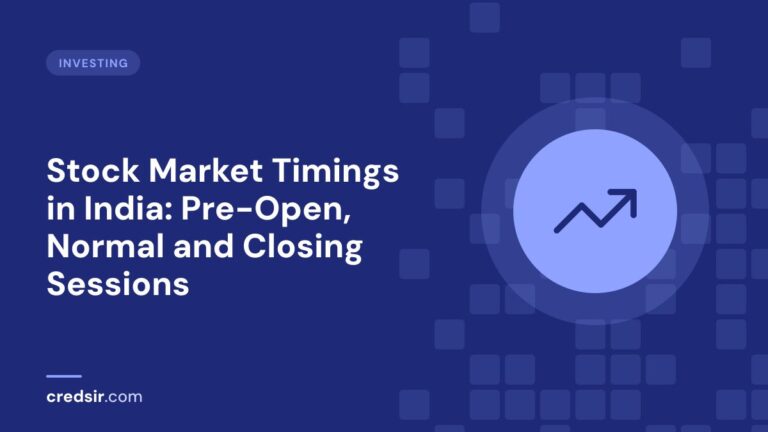 INVESTING

Stock Market Timings in India: Pre-Open, Normal and Closing Sessions

credsir.com